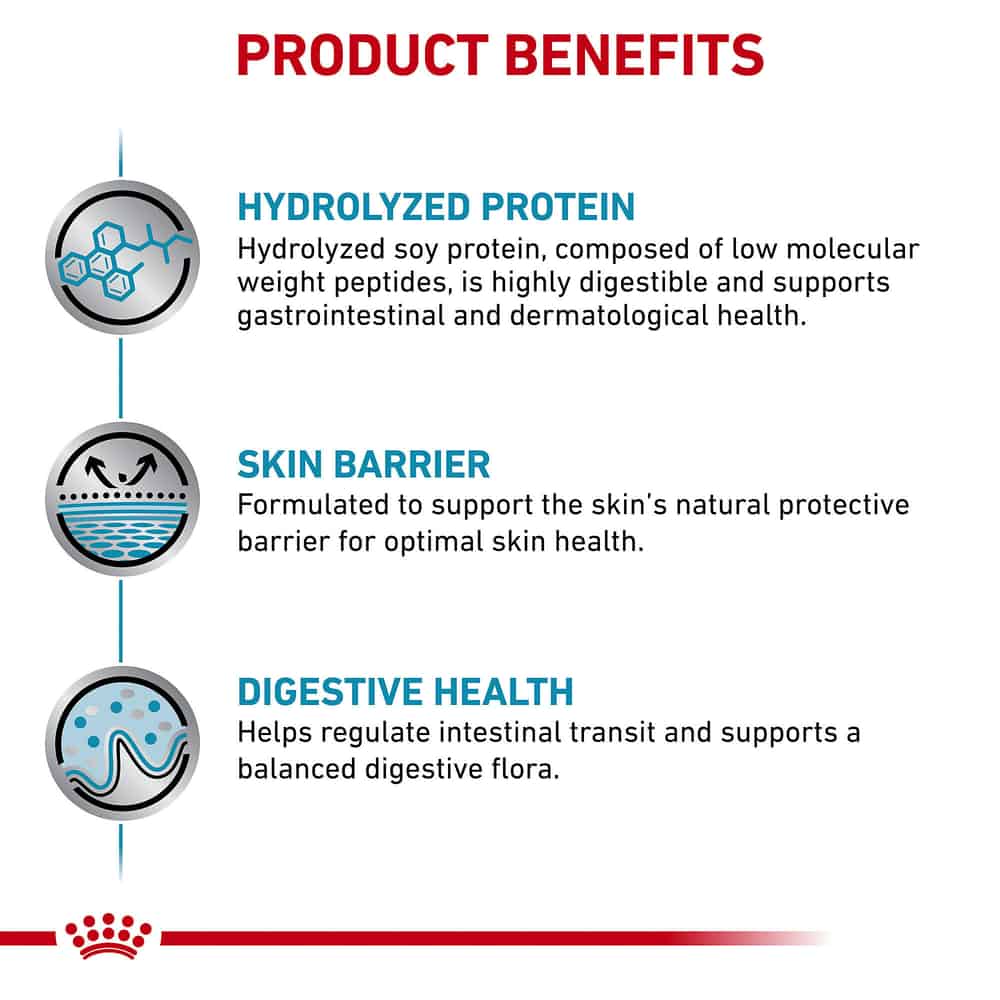 PRODUCT BENEFITS

HYDROLYZED PROTEIN
Hydrolyzed soy protein, composed of low molecular weight peptides, is highly digestible and supports gastrointestinal and dermatological health.

SKIN BARRIER
Formulated to support the skin's natural protective barrier for optimal skin health.

DIGESTIVE HEALTH
Helps regulate intestinal transit and supports a balanced digestive flora.